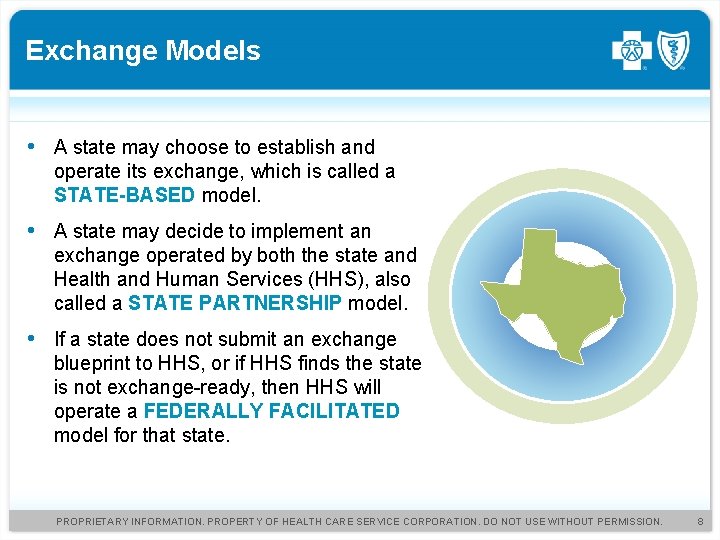 Exchange Models

• A state may choose to establish and operate its exchange, which is called a STATE-BASED model.

• A state may decide to implement an exchange operated by both the state and Health and Human Services (HHS), also called a STATE PARTNERSHIP model.

• If a state does not submit an exchange blueprint to HHS, or if HHS finds the state is not exchange-ready, then HHS will operate a FEDERALLY FACILITATED model for that state.

PROPRIETARY INFORMATION. PROPERTY OF HEALTH CARE SERVICE CORPORATION. DO NOT USE WITHOUT PERMISSION. 8